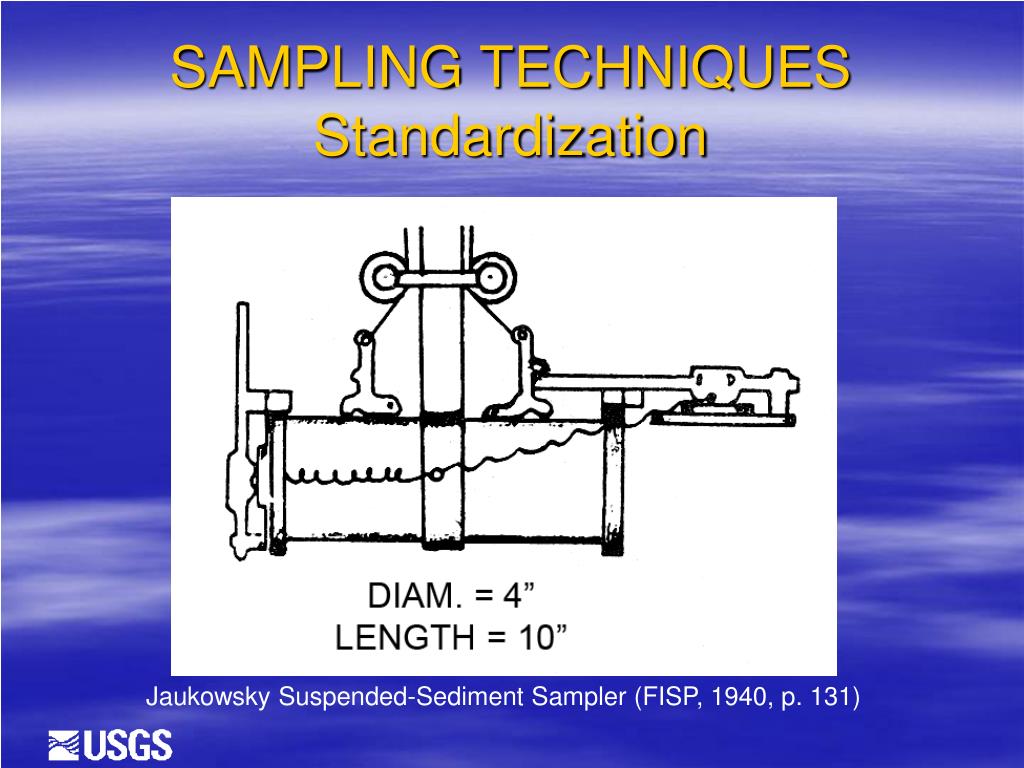 SAMPLING TECHNIQUES
Standardization

DIAM. = 4”
LENGTH = 10”

Jaukowsky Suspended-Sediment Sampler (FISP, 1940, p. 131)

USGS